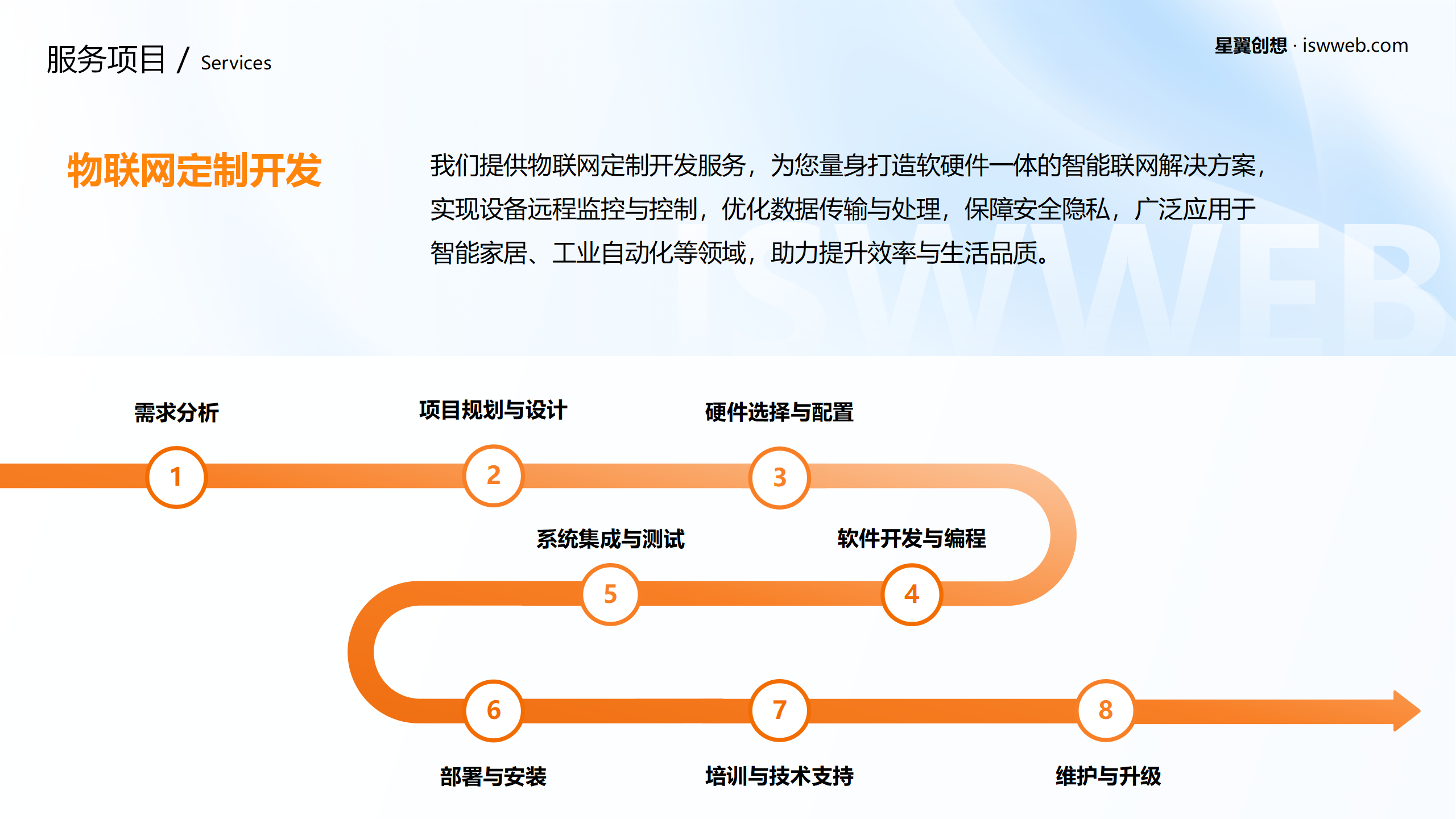 服务项目 / Services

星翼创想 · iswweb.com

物联网定制开发

我们提供物联网定制开发服务，为您量身打造软硬件一体的智能联网解决方案，实现设备远程监控与控制，优化数据传输与处理，保障安全隐私，广泛应用于智能家居、工业自动化等领域，助力提升效率与生活品质。

ISWWEB

需求分析
1

项目规划与设计
2

硬件选择与配置
3

软件开发与编程
4

系统集成与测试
5

6
部署与安装

7
培训与技术支持

8
维护与升级